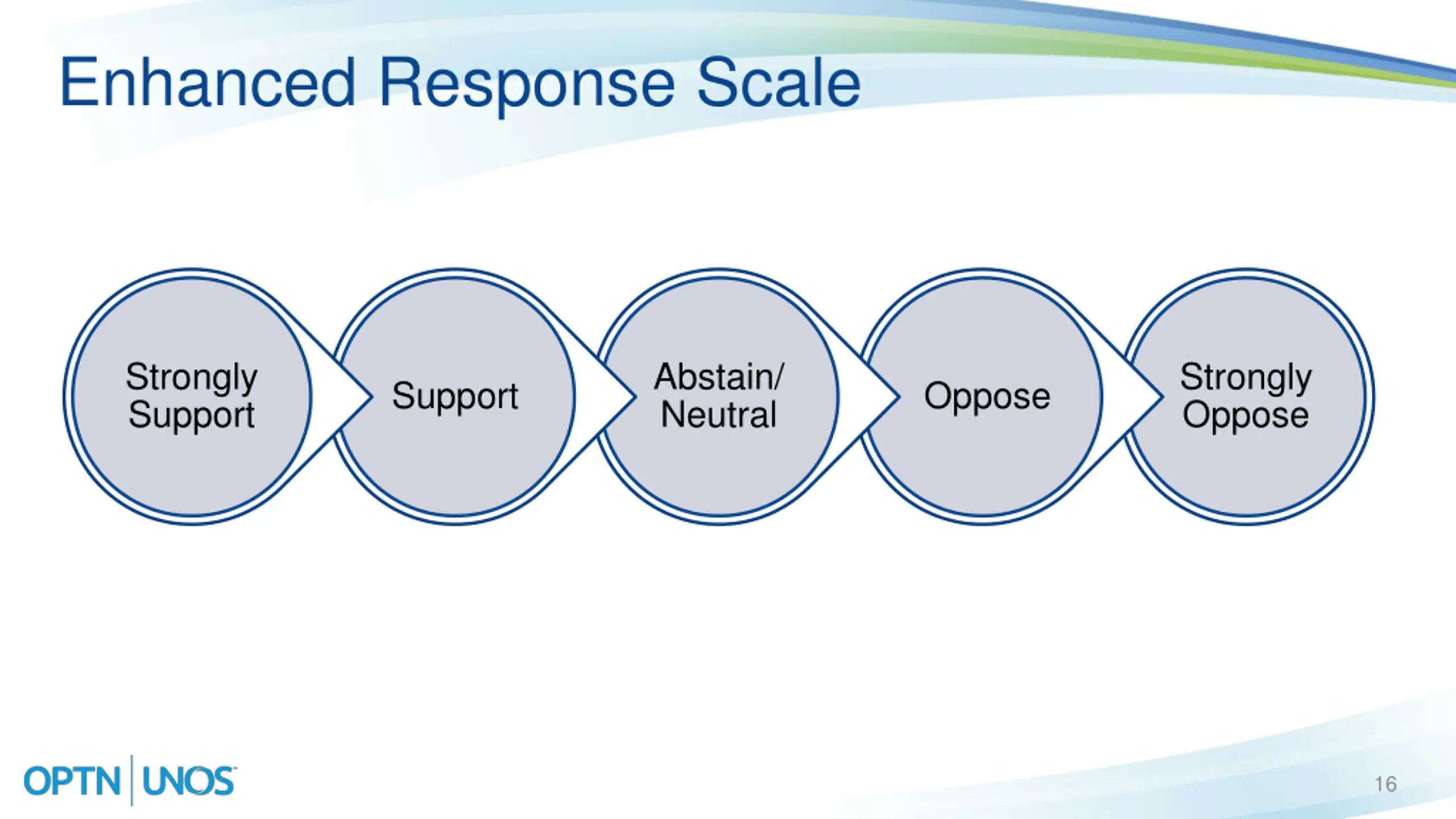 Enhanced Response Scale

Strongly Support

Support

Abstain/ Neutral

Oppose

Strongly Oppose

OPTN | UNOS

16